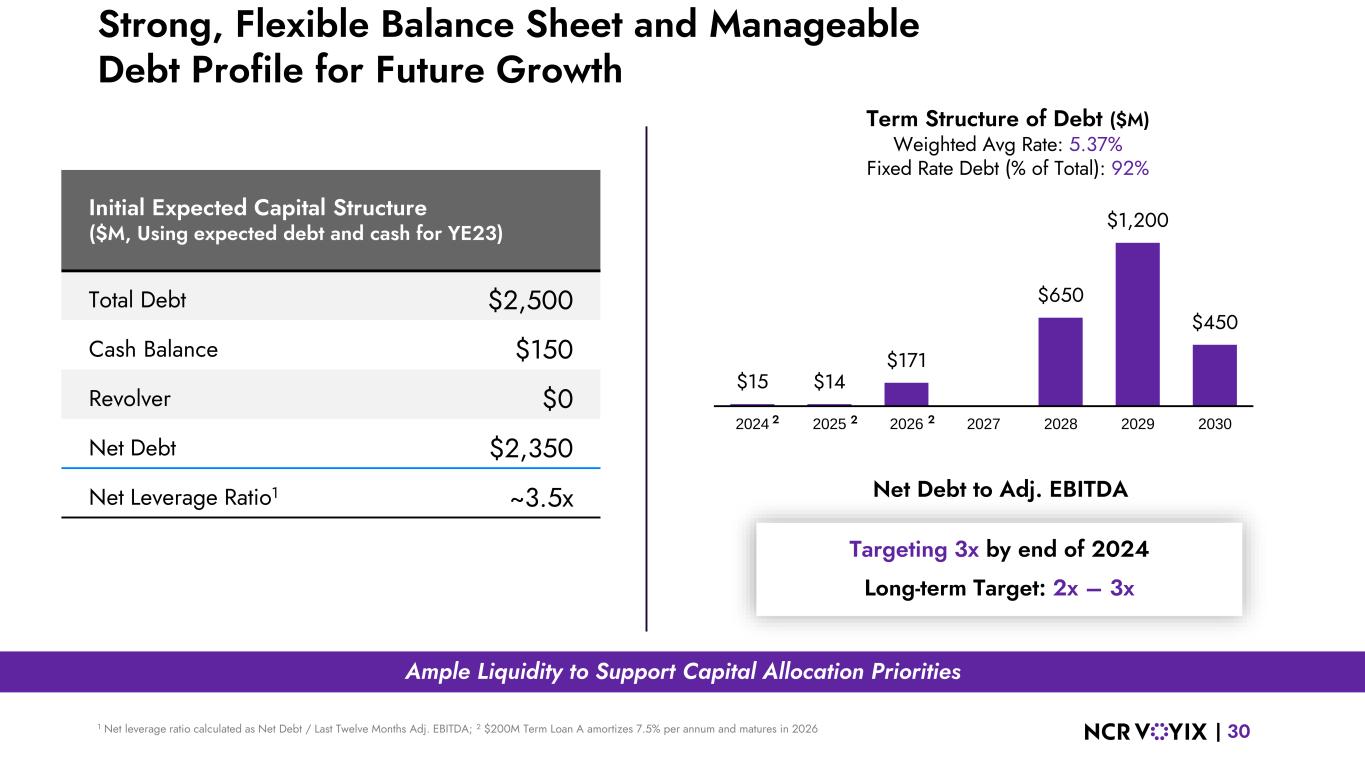 Strong, Flexible Balance Sheet and Manageable Debt Profile for Future Growth

| Initial Expected Capital Structure ($M, Using expected debt and cash for YE23) | |
|---|---|
| Total Debt | \$2,500 |
| Cash Balance | \$150 |
| Revolver | \$0 |
| Net Debt | \$2,350 |
| Net Leverage Ratio$^1$ | ~3.5x |

Term Structure of Debt ($M)
Weighted Avg Rate: 5.37%
Fixed Rate Debt (% of Total): 92%

\$15 \$14 \$171 \$650 \$1,200 \$450

2024 $^2$ 2025 $^2$ 2026 $^2$ 2027 2028 2029 2030

Net Debt to Adj. EBITDA

Targeting 3x by end of 2024
Long-term Target: 2x – 3x

Ample Liquidity to Support Capital Allocation Priorities

$^1$ Net leverage ratio calculated as Net Debt / Last Twelve Months Adj. EBITDA; $^2$ \$200M Term Loan A amortizes 7.5% per annum and matures in 2026

NCR VOYIX | 30